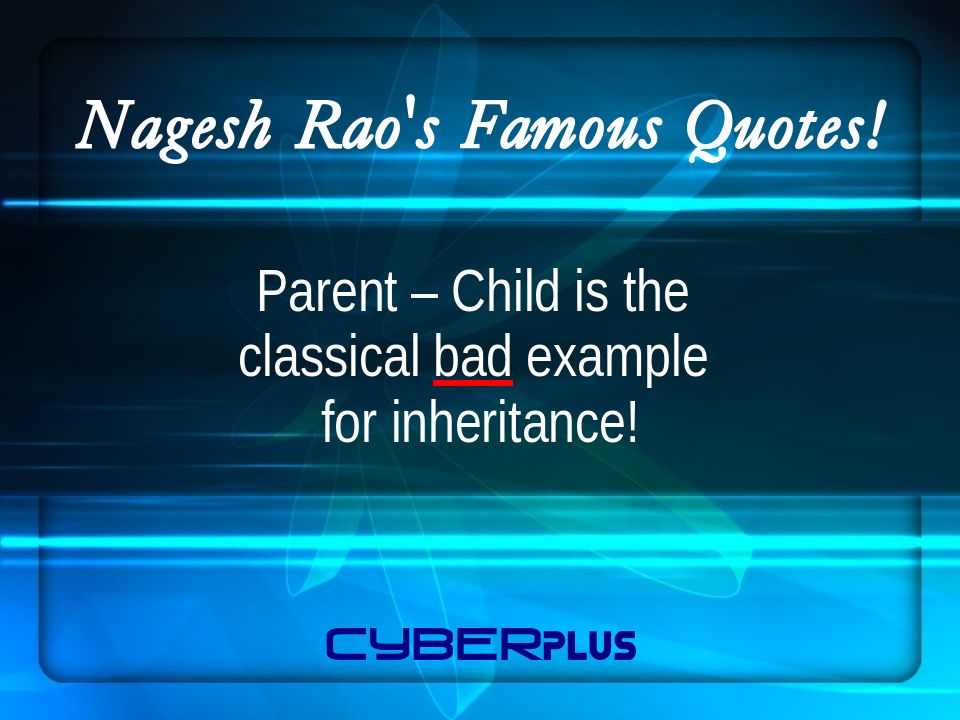 Nagesh Rao's Famous Quotes!

Parent – Child is the classical bad example for inheritance!

CYBERPLUS